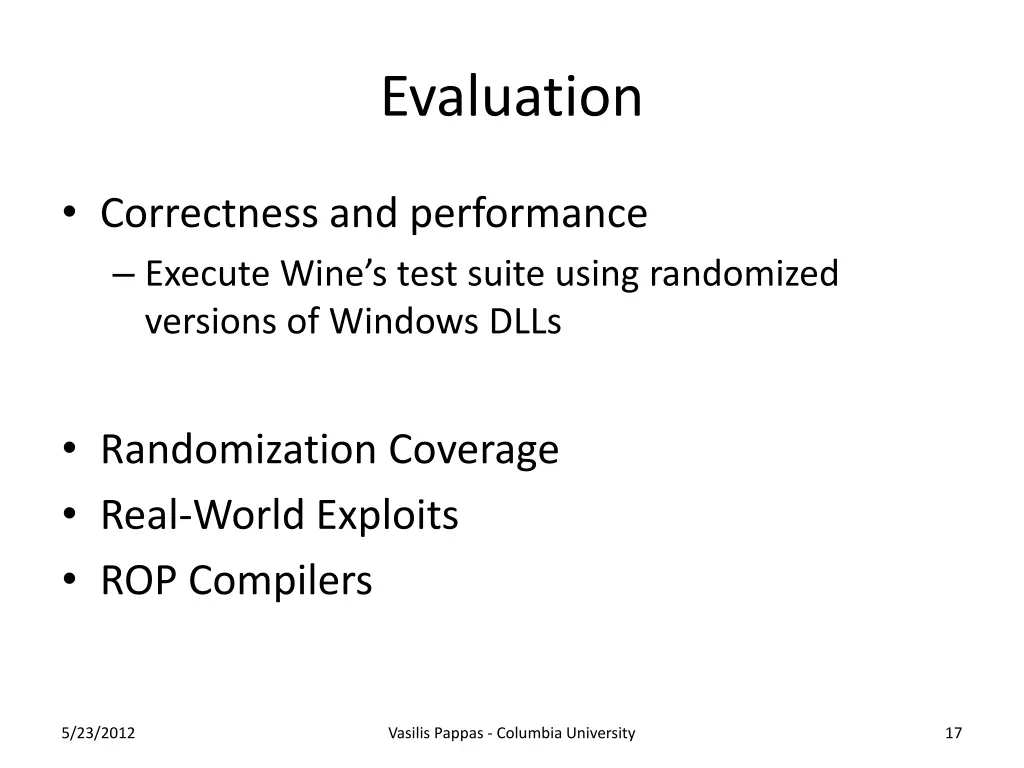 Evaluation

• Correctness and performance
– Execute Wine’s test suite using randomized versions of Windows DLLs

• Randomization Coverage
• Real-World Exploits
• ROP Compilers

5/23/2012

Vasilis Pappas - Columbia University

17